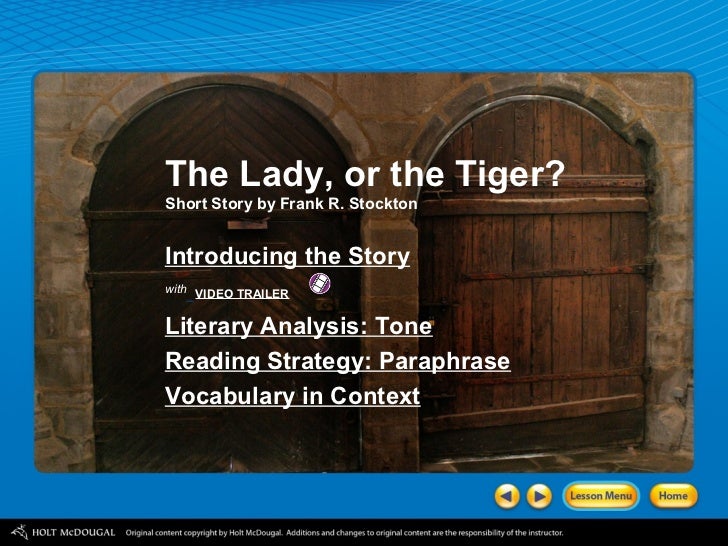 The Lady, or the Tiger?
Short Story by Frank R. Stockton

Introducing the Story

with VIDEO TRAILER

Literary Analysis: Tone

Reading Strategy: Paraphrase

Vocabulary in Context

Lesson Menu

Home

HOLT McDOUGAL Original content copyright by Holt McDougal. Additions and changes to original content are the responsibility of the instructor.